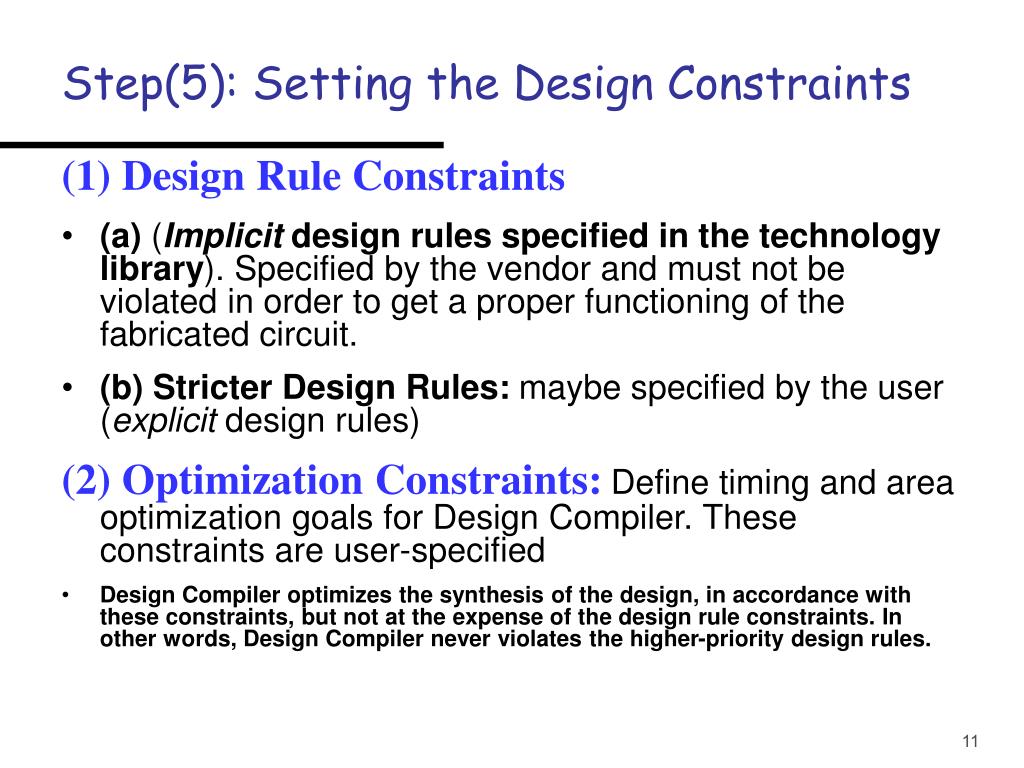 Step(5): Setting the Design Constraints

(1) Design Rule Constraints

• (a) (Implicit design rules specified in the technology library). Specified by the vendor and must not be violated in order to get a proper functioning of the fabricated circuit.

• (b) Stricter Design Rules: maybe specified by the user (explicit design rules)

(2) Optimization Constraints: Define timing and area optimization goals for Design Compiler. These constraints are user-specified

• Design Compiler optimizes the synthesis of the design, in accordance with these constraints, but not at the expense of the design rule constraints. In other words, Design Compiler never violates the higher-priority design rules.

11